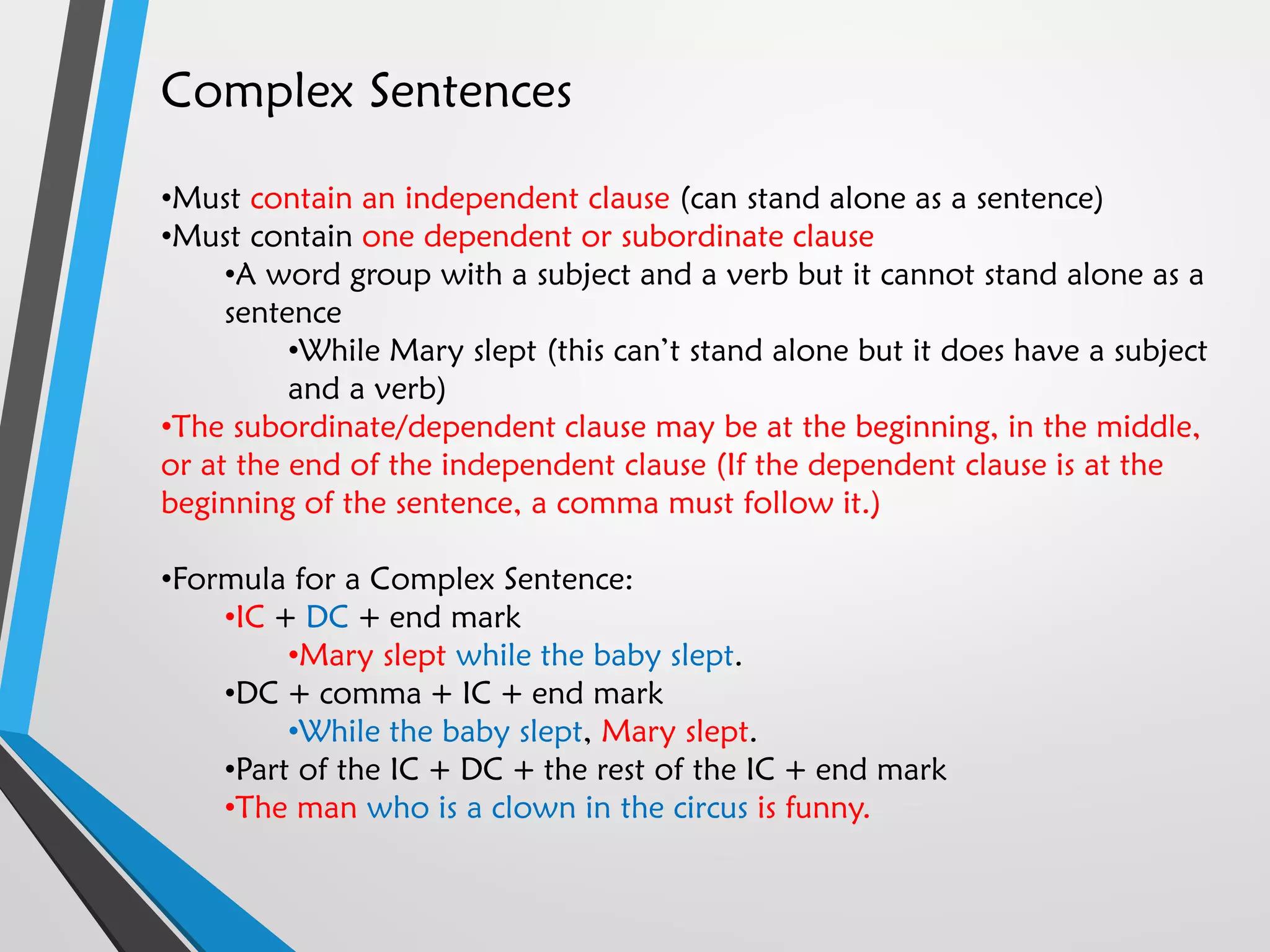 Complex Sentences

•Must contain an independent clause (can stand alone as a sentence)
•Must contain one dependent or subordinate clause
•A word group with a subject and a verb but it cannot stand alone as a sentence
•While Mary slept (this can't stand alone but it does have a subject and a verb)
•The subordinate/dependent clause may be at the beginning, in the middle, or at the end of the independent clause (If the dependent clause is at the beginning of the sentence, a comma must follow it.)

•Formula for a Complex Sentence:
•IC + DC + end mark
•Mary slept while the baby slept.
•DC + comma + IC + end mark
•While the baby slept, Mary slept.
•Part of the IC + DC + the rest of the IC + end mark
•The man who is a clown in the circus is funny.